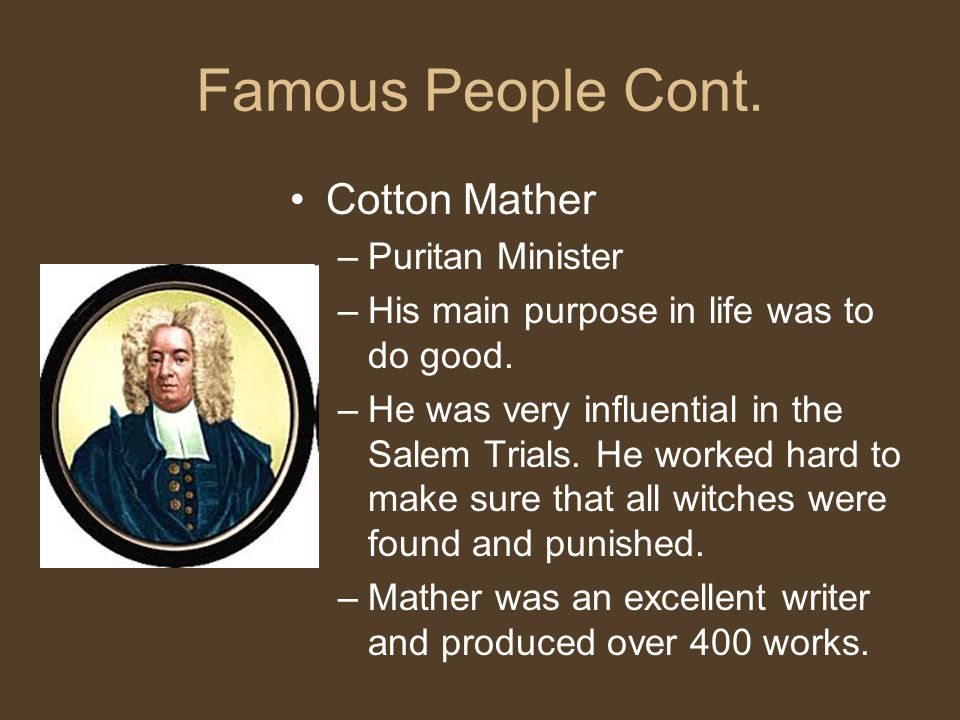 Famous People Cont.

• Cotton Mather

– Puritan Minister

– His main purpose in life was to do good.

– He was very influential in the Salem Trials. He worked hard to make sure that all witches were found and punished.

– Mather was an excellent writer and produced over 400 works.